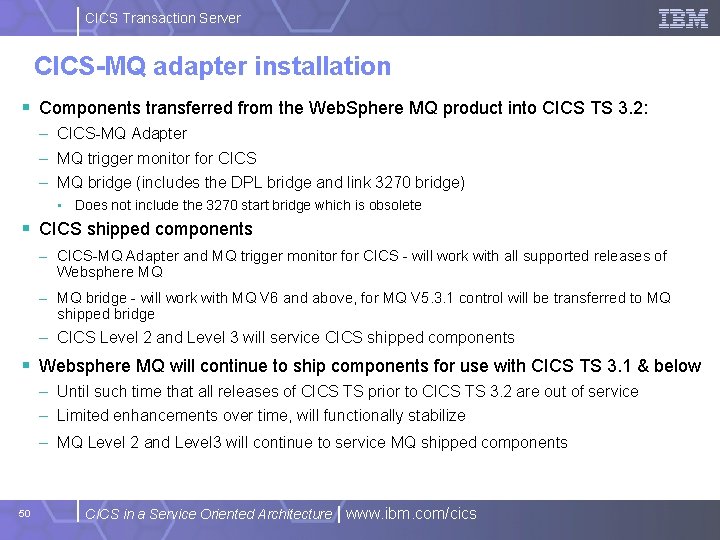 CICS Transaction Server

IBM

CICS-MQ adapter installation

▪ Components transferred from the WebSphere MQ product into CICS TS 3.2:
– CICS-MQ Adapter
– MQ trigger monitor for CICS
– MQ bridge (includes the DPL bridge and link 3270 bridge)
▪ Does not include the 3270 start bridge which is obsolete

▪ CICS shipped components
– CICS-MQ Adapter and MQ trigger monitor for CICS - will work with all supported releases of Websphere MQ
– MQ bridge - will work with MQ V6 and above, for MQ V5.3.1 control will be transferred to MQ shipped bridge
– CICS Level 2 and Level 3 will service CICS shipped components

▪ Websphere MQ will continue to ship components for use with CICS TS 3.1 & below
– Until such time that all releases of CICS TS prior to CICS TS 3.2 are out of service
– Limited enhancements over time, will functionally stabilize
– MQ Level 2 and Level3 will continue to service MQ shipped components

50 CICS in a Service Oriented Architecture | www.ibm.com/cics